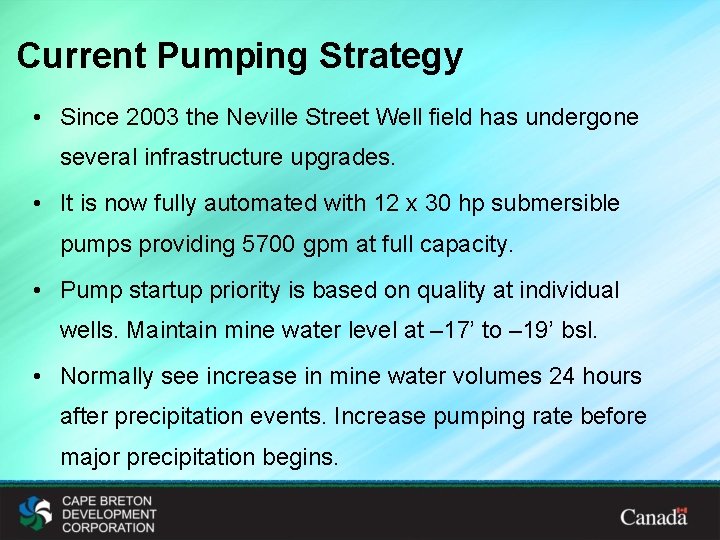 Current Pumping Strategy

• Since 2003 the Neville Street Well field has undergone several infrastructure upgrades.

• It is now fully automated with 12 x 30 hp submersible pumps providing 5700 gpm at full capacity.

• Pump startup priority is based on quality at individual wells. Maintain mine water level at –17’ to –19’ bsl.

• Normally see increase in mine water volumes 24 hours after precipitation events. Increase pumping rate before major precipitation begins.

CAPE BRETON DEVELOPMENT CORPORATION

Canada